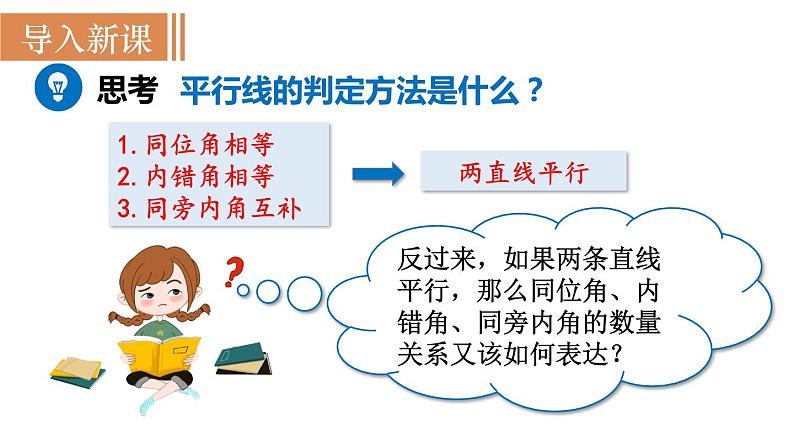 导入新课

思考 平行线的判定方法是什么？

1. 同位角相等
2. 内错角相等
3. 同旁内角互补

两直线平行

?

反过来，如果两条直线平行，那么同位角、内错角、同旁内角的数量关系又该如何表达？